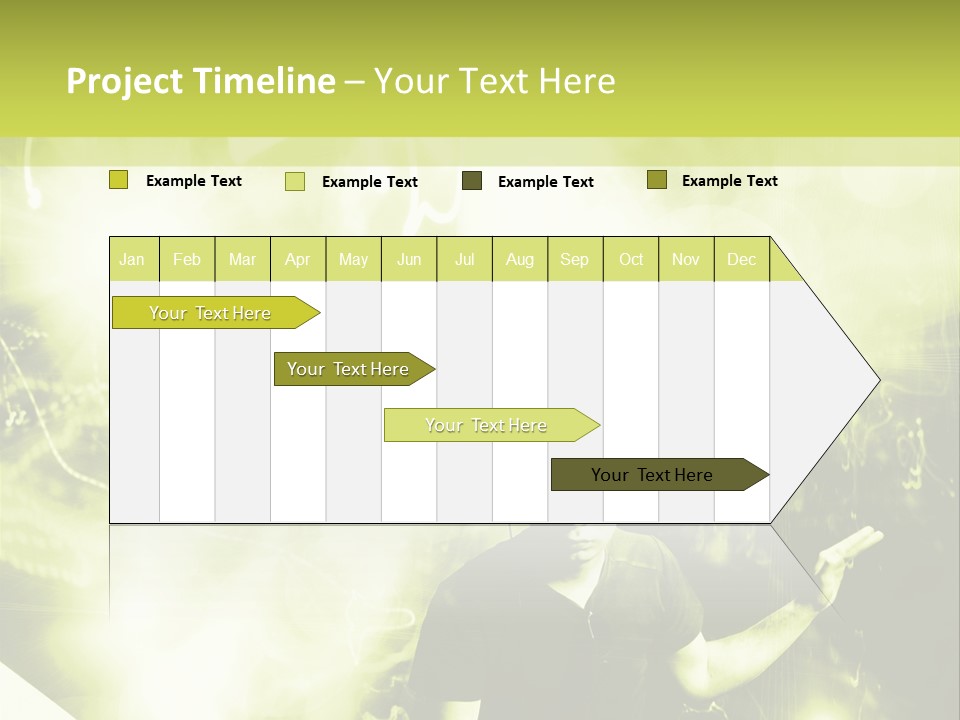 Project Timeline – Your Text Here

Example Text Example Text Example Text Example Text

| Jan | Feb | Mar | Apr | May | Jun | Jul | Aug | Sep | Oct | Nov | Dec |
|---|---|---|---|---|---|---|---|---|---|---|---|

Your Text Here

Your Text Here

Your Text Here

Your Text Here